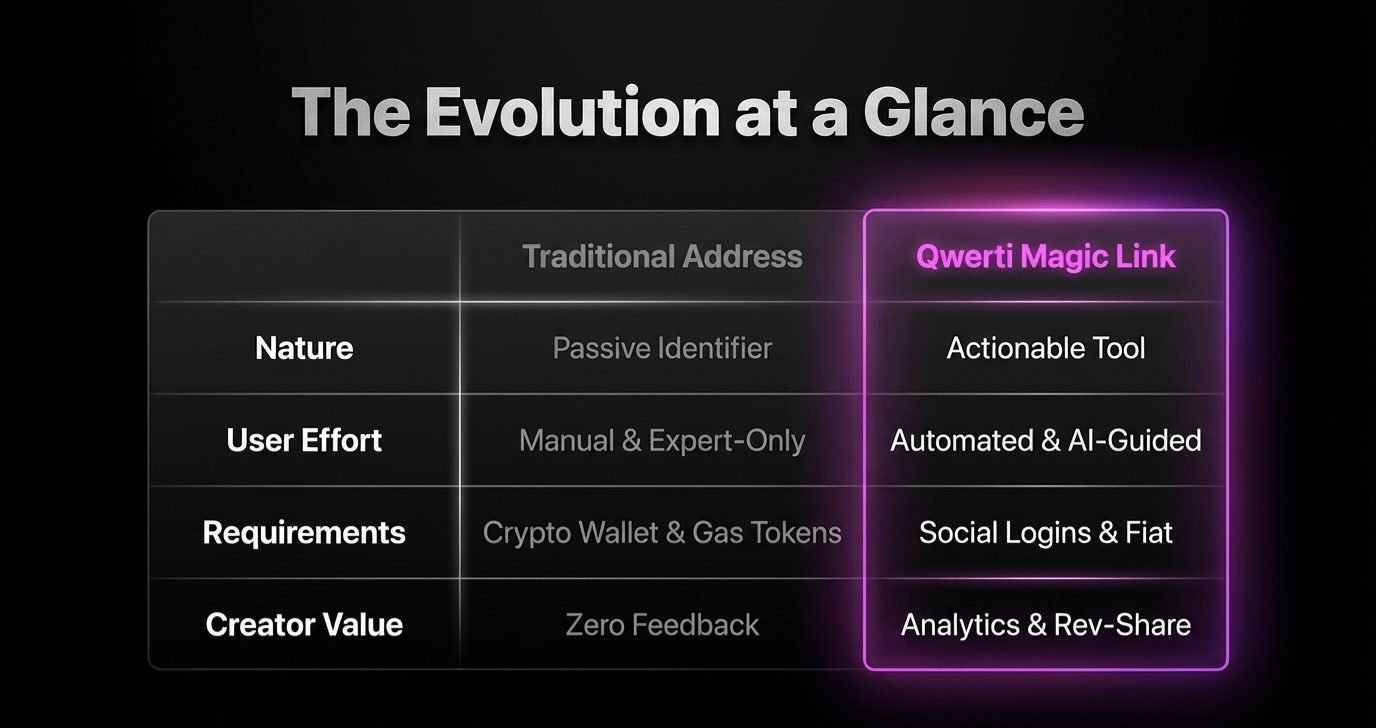 The Evolution at a Glance

| | Traditional Address | Qwerti Magic Link |
|---|---|---|
| Nature | Passive Identifier | Actionable Tool |
| User Effort | Manual & Expert-Only | Automated & AI-Guided |
| Requirements | Crypto Wallet & Gas Tokens | Social Logins & Fiat |
| Creator Value | Zero Feedback | Analytics & Rev-Share |